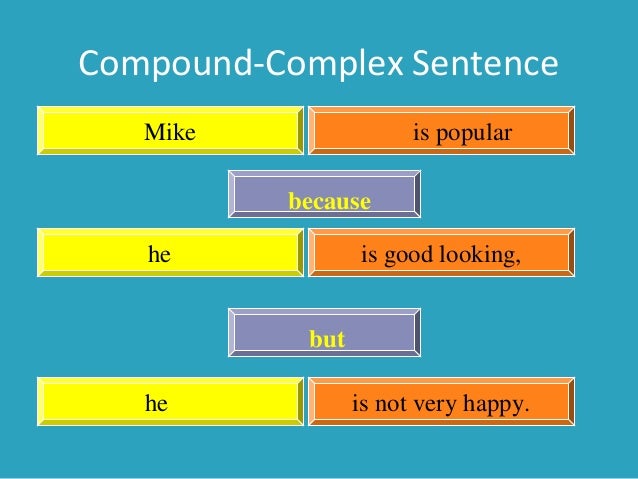 Compound-Complex Sentence

Mike

is popular

because

he

is good looking,

but

he

is not very happy.